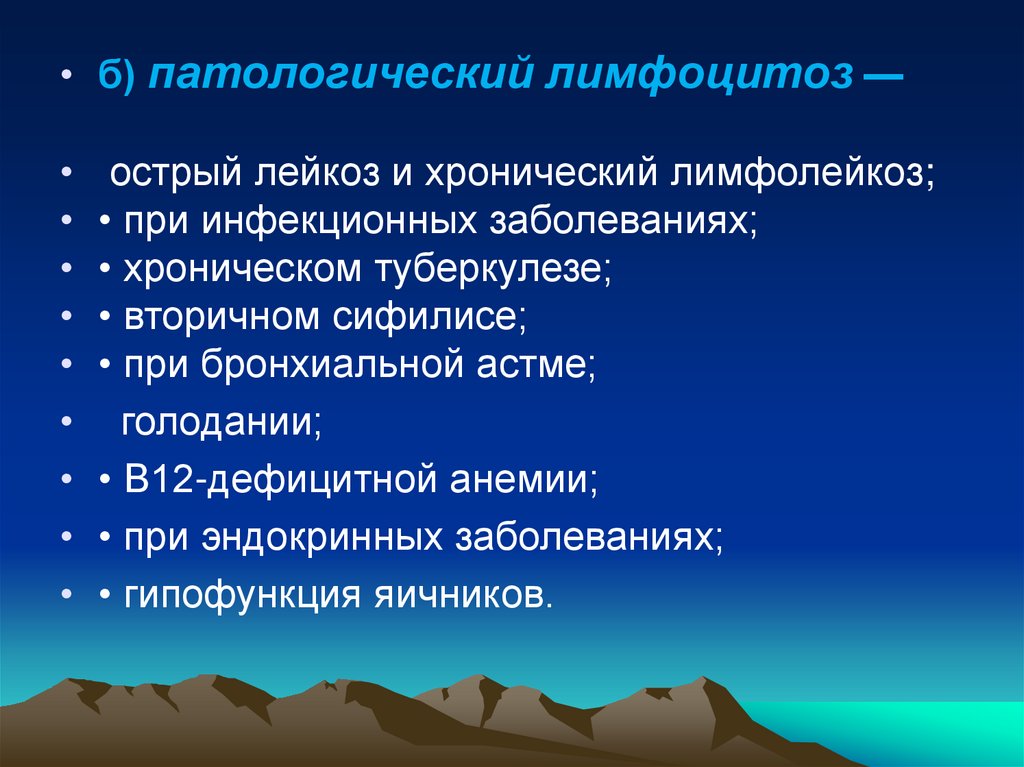 • б) патологический лимфоцитоз —

• острый лейкоз и хронический лимфолейкоз;
• • при инфекционных заболеваниях;
• • хроническом туберкулезе;
• • вторичном сифилисе;
• • при бронхиальной астме;
• голодании;
• • В12-дефицитной анемии;
• • при эндокринных заболеваниях;
• • гипофункция яичников.